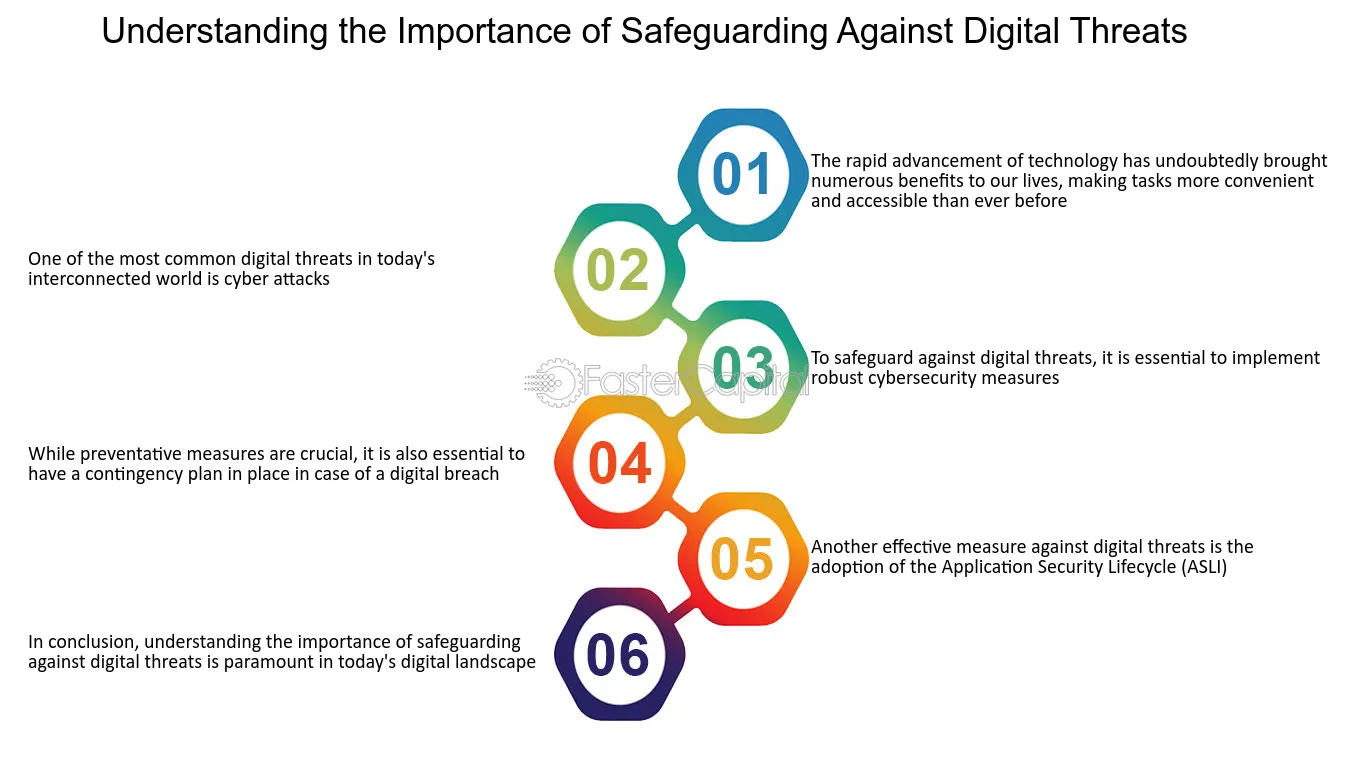 Understanding the Importance of Safeguarding Against Digital Threats

01

The rapid advancement of technology has undoubtedly brought numerous benefits to our lives, making tasks more convenient and accessible than ever before

02

One of the most common digital threats in today's interconnected world is cyber attacks

03

To safeguard against digital threats, it is essential to implement robust cybersecurity measures

FasterCapital

04

While preventative measures are crucial, it is also essential to have a contingency plan in place in case of a digital breach

05

Another effective measure against digital threats is the adoption of the Application Security Lifecycle (ASLI)

06

In conclusion, understanding the importance of safeguarding against digital threats is paramount in today's digital landscape